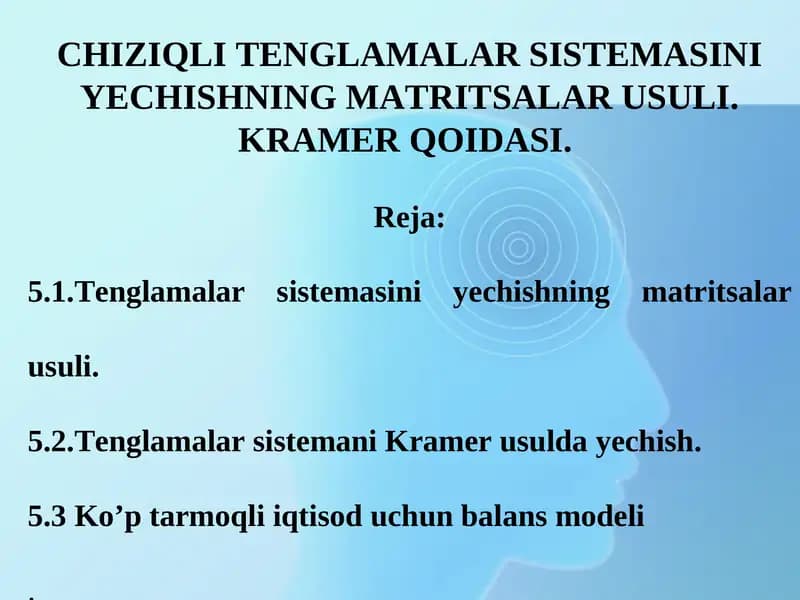 CHIZIQLI TENGLAMALAR SISTEMASINI YECHISHNING MATRITSALAR USULI. KRAMER QOIDASI.

Reja:

5.1.Tenglamalar sistemasini yechishning matritsalar usuli.

5.2.Tenglamalar sistemani Kramer usulda yechish.

5.3 Ko’p tarmoqli iqtisod uchun balans modeli

.